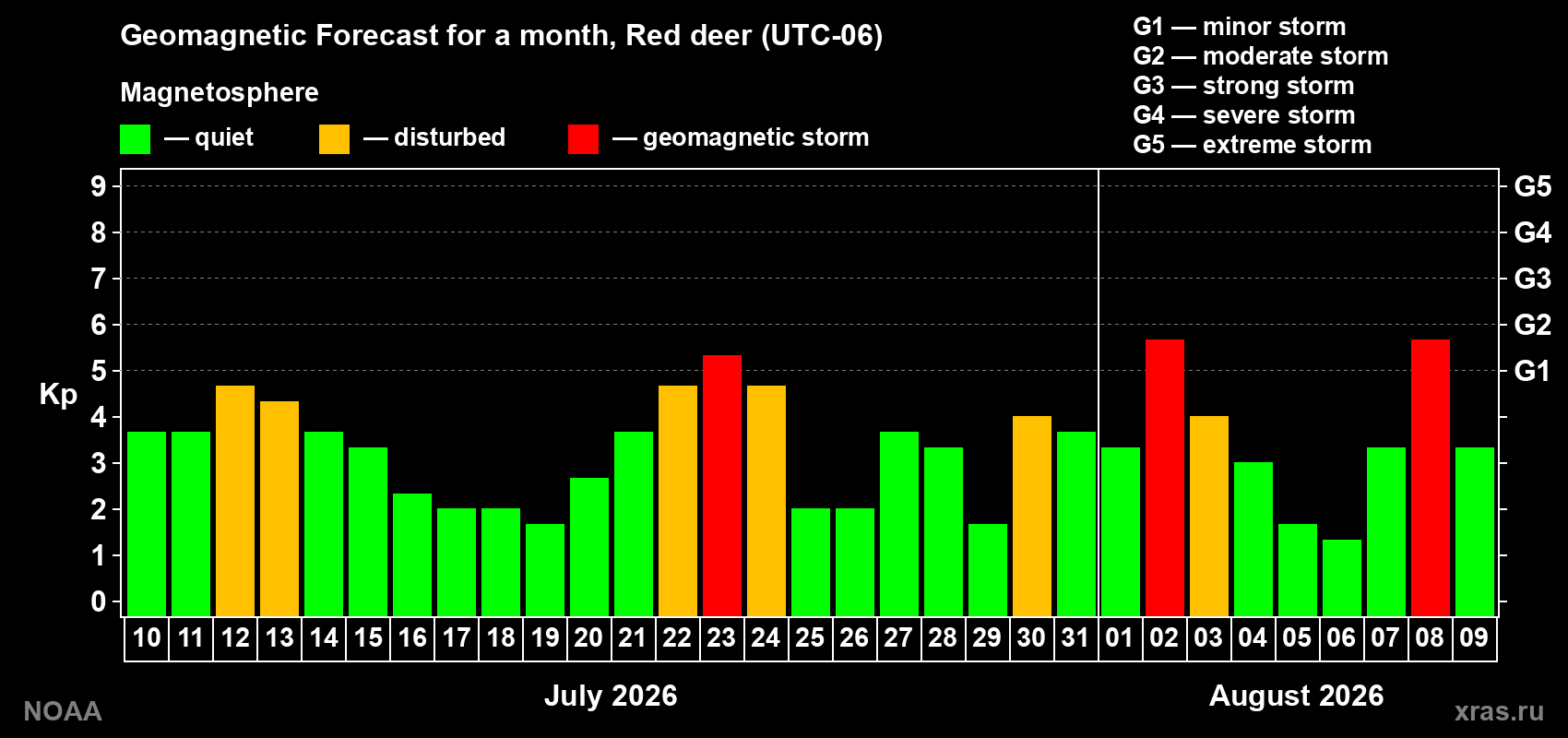 Geomagnetic Forecast for a month, Red deer (UTC-06)

Magnetosphere

— quiet — disturbed — geomagnetic storm

G1 — minor storm
G2 — moderate storm
G3 — strong storm
G4 — severe storm
G5 — extreme storm

Kp

9 8 7 6 5 4 3 2 1 0

G5 G4 G3 G2 G1

10 11 12 13 14 15 16 17 18 19 20 21 22 23 24 25 26 27 28 29 30 31 01 02 03 04 05 06 07 08 09

July 2026

August 2026

NOAA

xras.ru